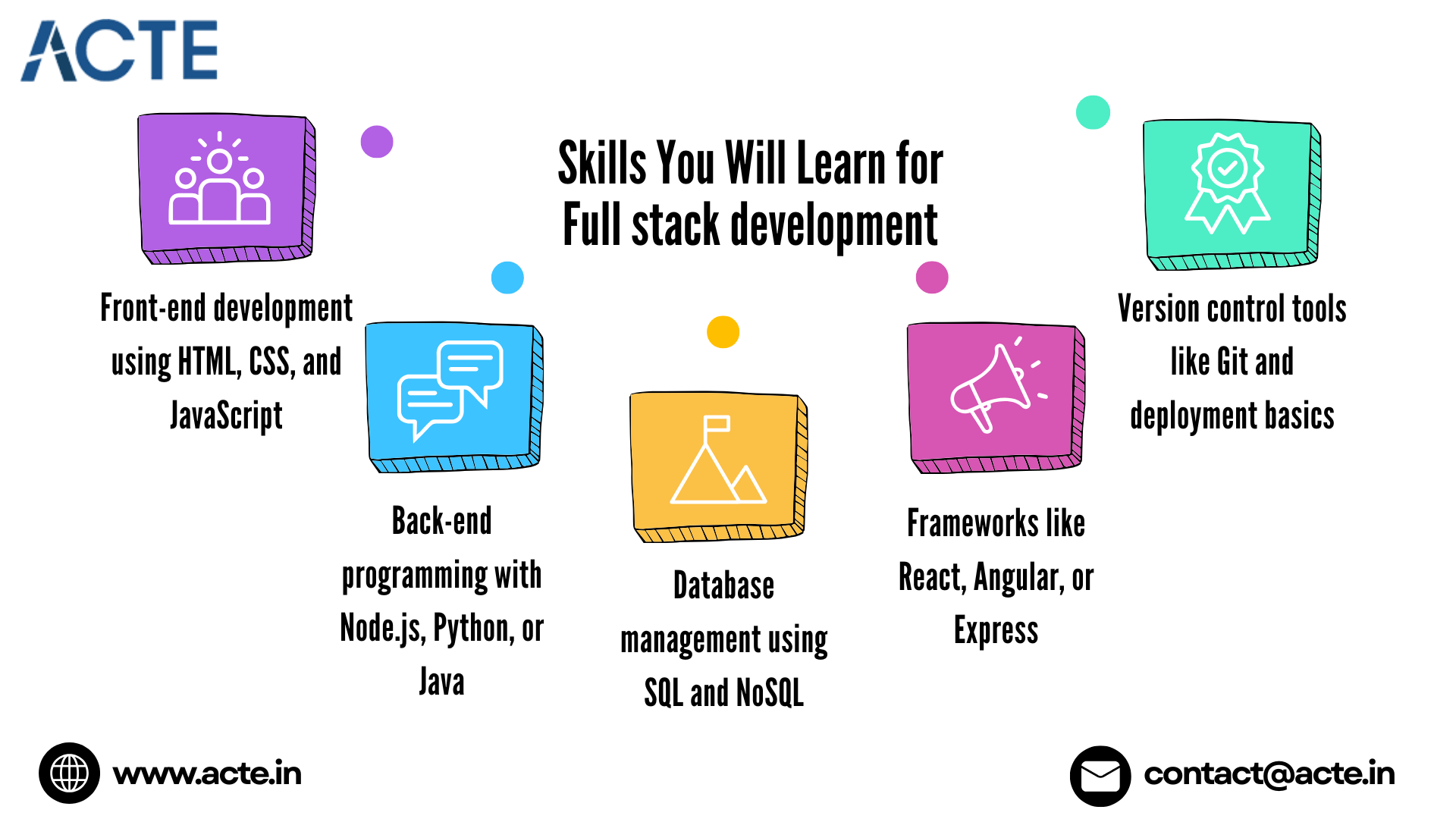 ACTE

Skills You Will Learn for Full stack development

Front-end development using HTML, CSS, and JavaScript

Back-end programming with Node.js, Python, or Java

Database management using SQL and NoSQL

Frameworks like React, Angular, or Express

Version control tools like Git and deployment basics

www.acte.in

contact@acte.in